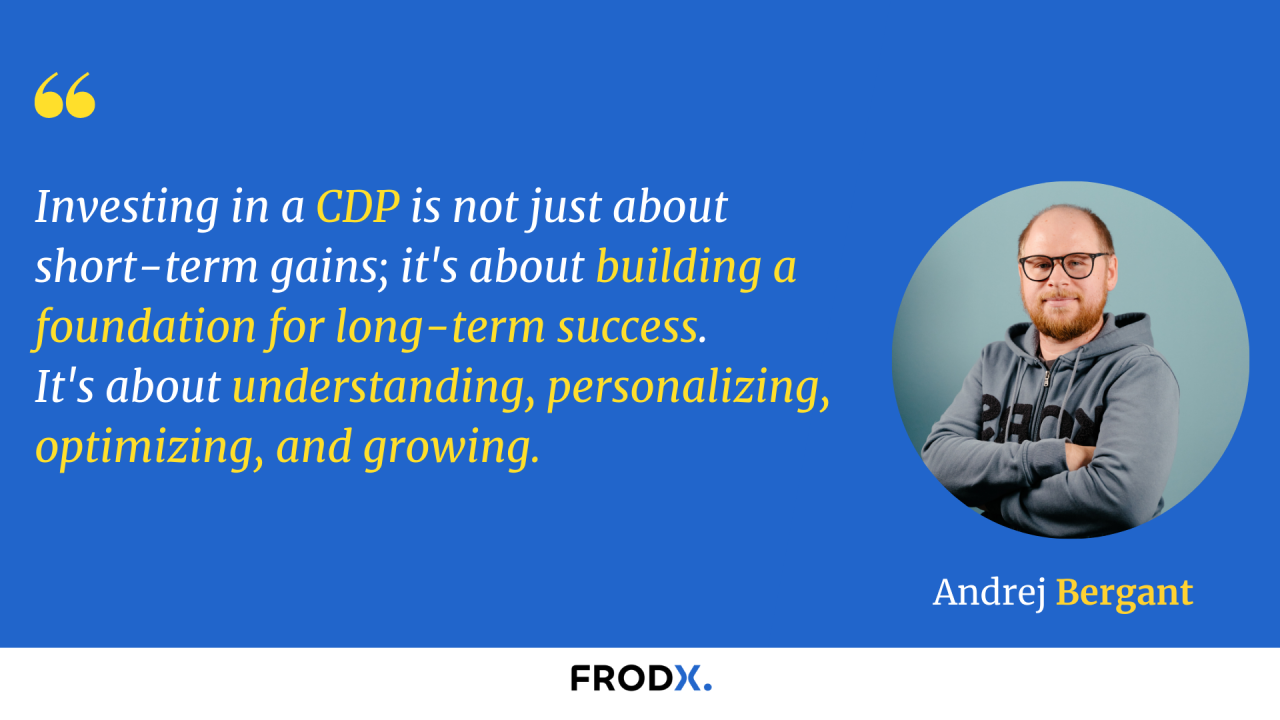 “

Investing in a CDP is not just about short-term gains; it's about building a foundation for long-term success.
It's about understanding, personalizing, optimizing, and growing.

Andrej Bergant

FRODX.